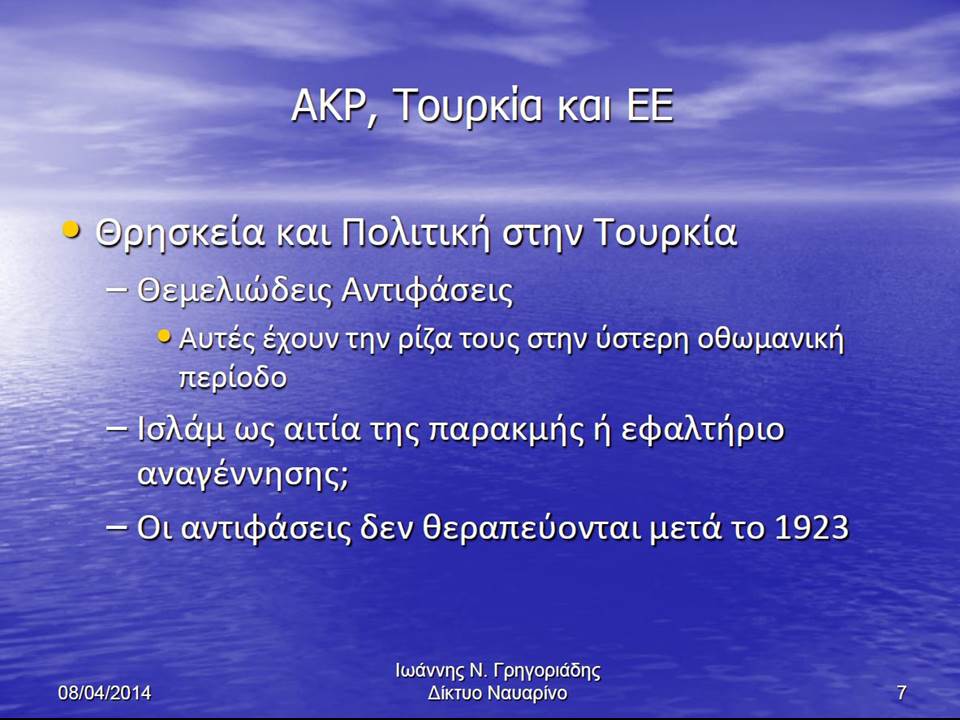 AKP, Τουρκία και ΕΕ

• Θρησκεία και Πολιτική στην Τουρκία
– Θεμελιώδεις Αντιφάσεις
• Αυτές έχουν την ρίζα τους στην ύστερη οθωμανική περίοδο
– Ισλάμ ως αιτία της παρακμής ή εφαλτήριο αναγέννησης;
– Οι αντιφάσεις δεν θεραπεύονται μετά το 1923

08/04/2014

Ιωάννης Ν. Γρηγοριάδης
Δίκτυο Ναυαρίνο

7